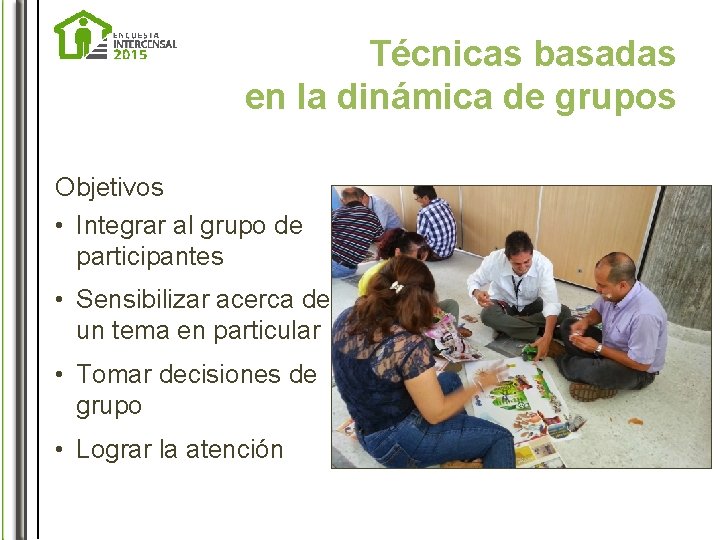 ENCUESTA INTERCENSAL 2015

Técnicas basadas en la dinámica de grupos

Objetivos

• Integrar al grupo de participantes

• Sensibilizar acerca de un tema en particular

• Tomar decisiones de grupo

• Lograr la atención